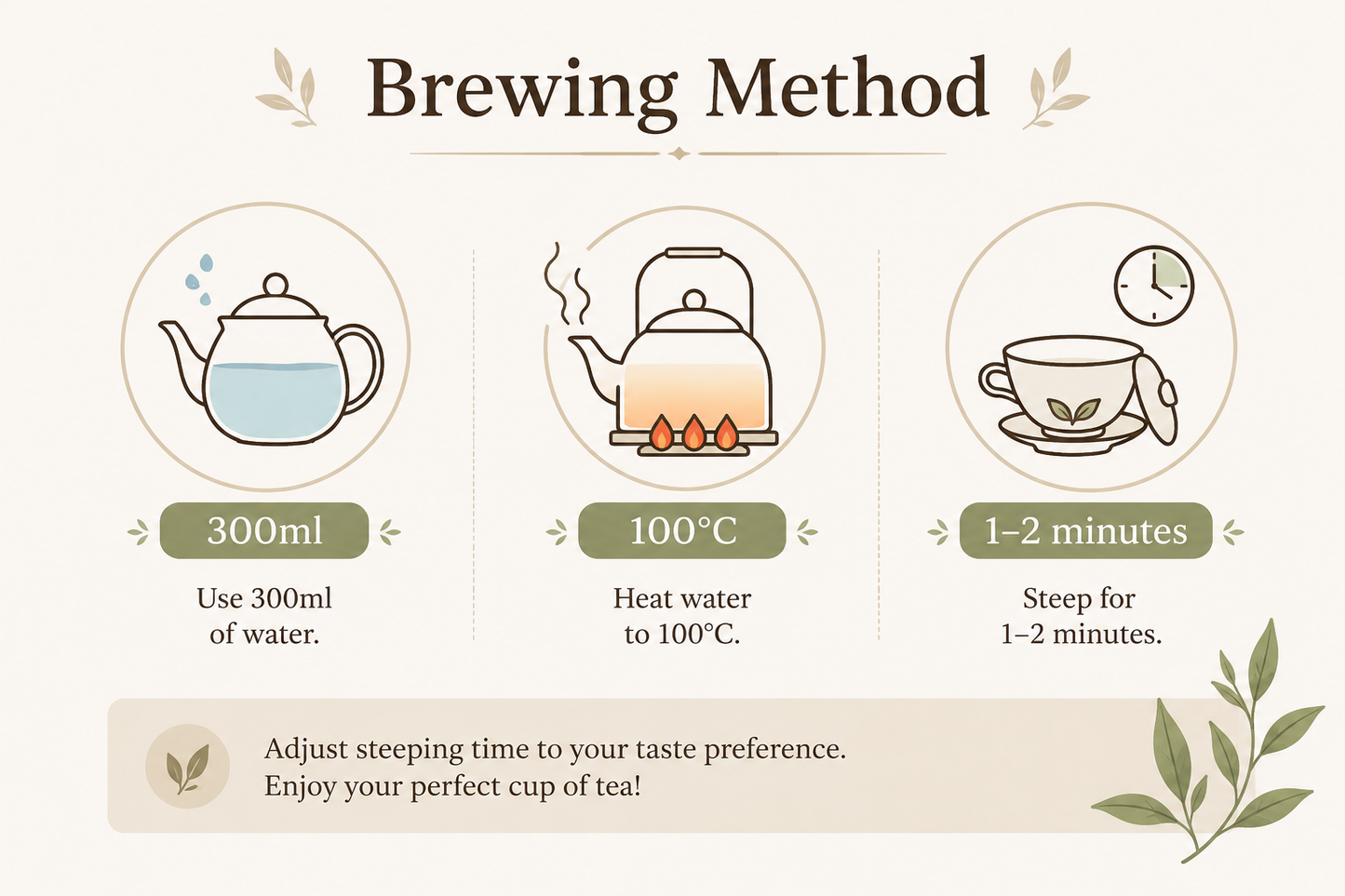 Brewing Method

300ml

Use 300ml of water.

100°C

Heat water to 100°C.

1–2 minutes

Steep for 1–2 minutes.

Adjust steeping time to your taste preference.
Enjoy your perfect cup of tea!